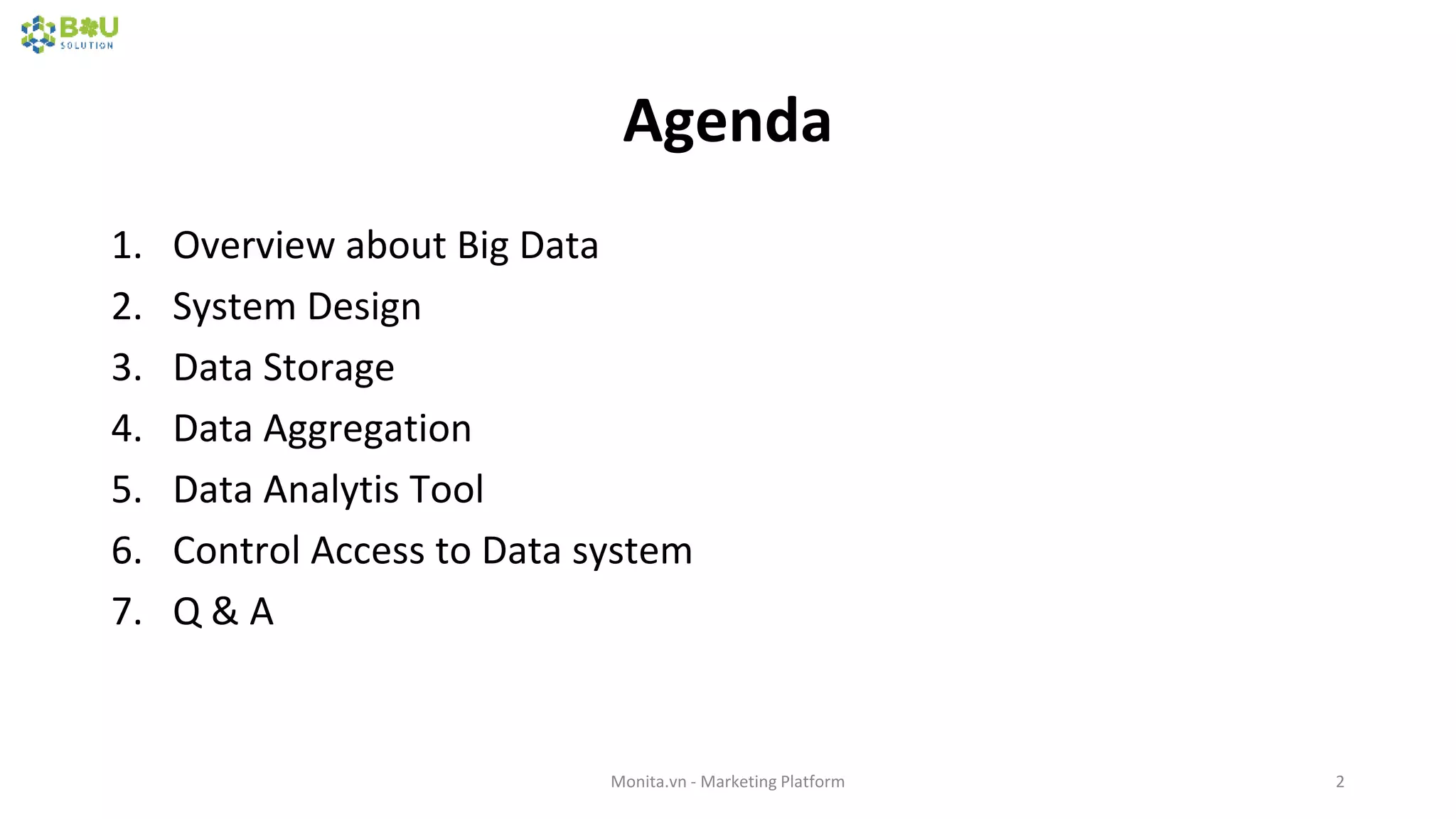 B U
SOLUTION

Agenda

1. Overview about Big Data
2. System Design
3. Data Storage
4. Data Aggregation
5. Data Analytis Tool
6. Control Access to Data system
7. Q & A

Monita.vn - Marketing Platform

2